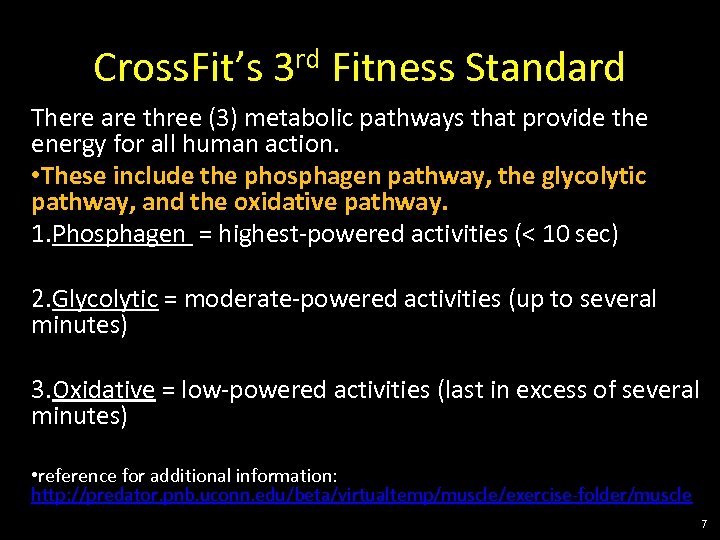 CrossFit's 3$^{rd}$ Fitness Standard

There are three (3) metabolic pathways that provide the energy for all human action.

•These include the phosphagen pathway, the glycolytic pathway, and the oxidative pathway.

1.Phosphagen = highest-powered activities (< 10 sec)

2.Glycolytic = moderate-powered activities (up to several minutes)

3.Oxidative = low-powered activities (last in excess of several minutes)

•reference for additional information: http://predator.pnb.uconn.edu/beta/virtualtemp/muscle/exercise-folder/muscle

7